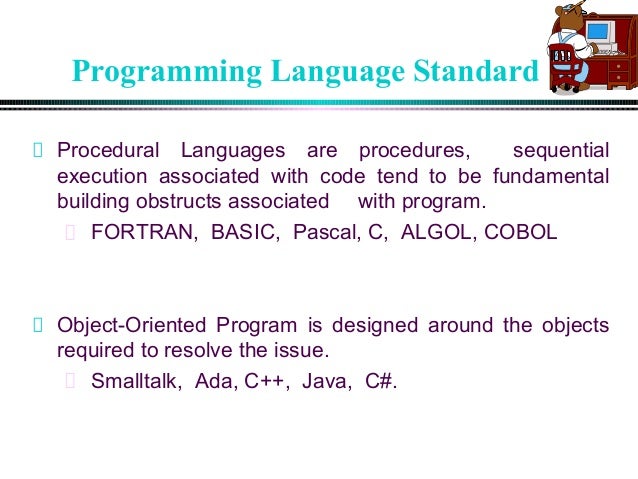 Programming Language Standard

Procedural Languages are procedures, sequential execution associated with code tend to be fundamental building obstructs associated with program.

FORTRAN, BASIC, Pascal, C, ALGOL, COBOL

Object-Oriented Program is designed around the objects required to resolve the issue.

Smalltalk, Ada, C++, Java, C#.